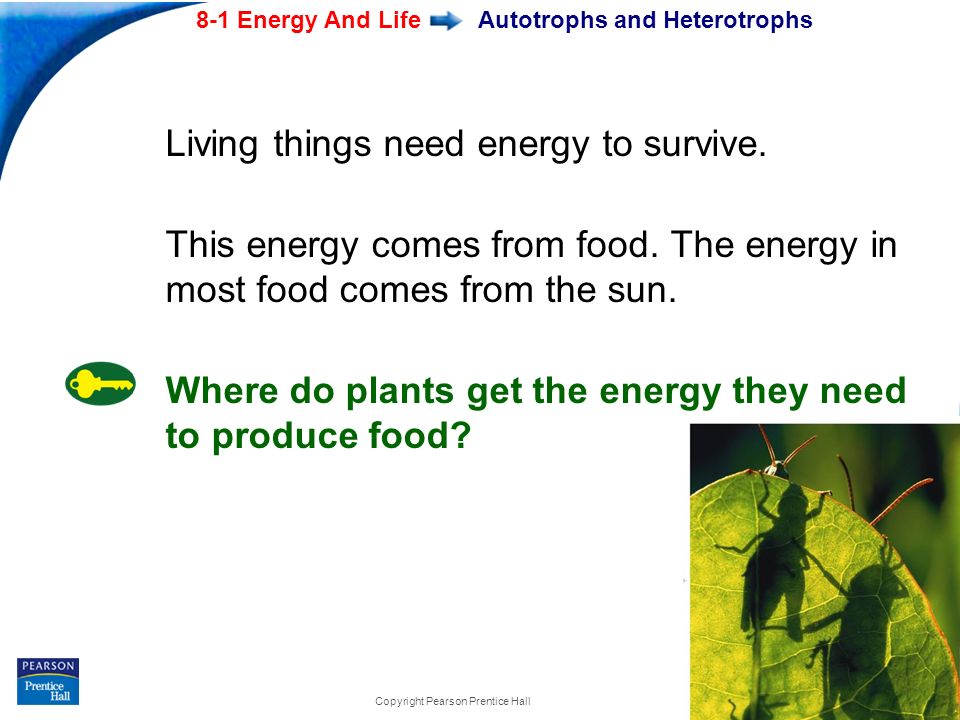 8-1 Energy And Life Autotrophs and Heterotrophs

Living things need energy to survive.

This energy comes from food. The energy in most food comes from the sun.

Where do plants get the energy they need to produce food?

PEARSON
Prentice Hall

Copyright Pearson Prentice Hall